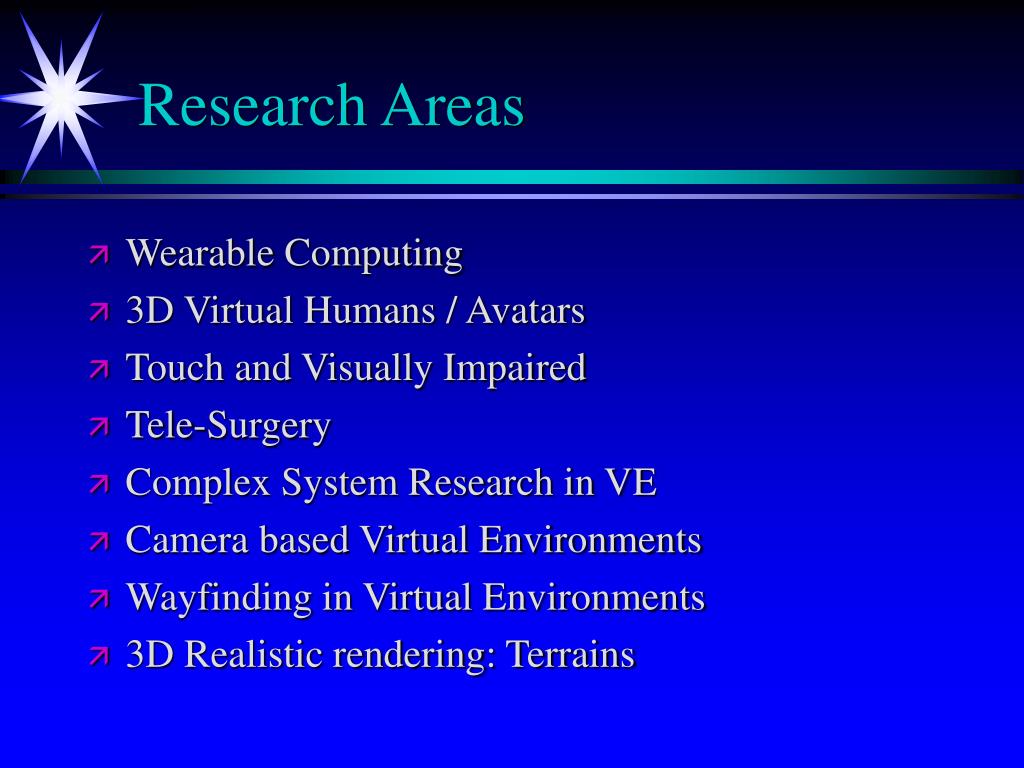 Research Areas

- Wearable Computing
- 3D Virtual Humans / Avatars
- Touch and Visually Impaired
- Tele-Surgery
- Complex System Research in VE
- Camera based Virtual Environments
- Wayfinding in Virtual Environments
- 3D Realistic rendering: Terrains